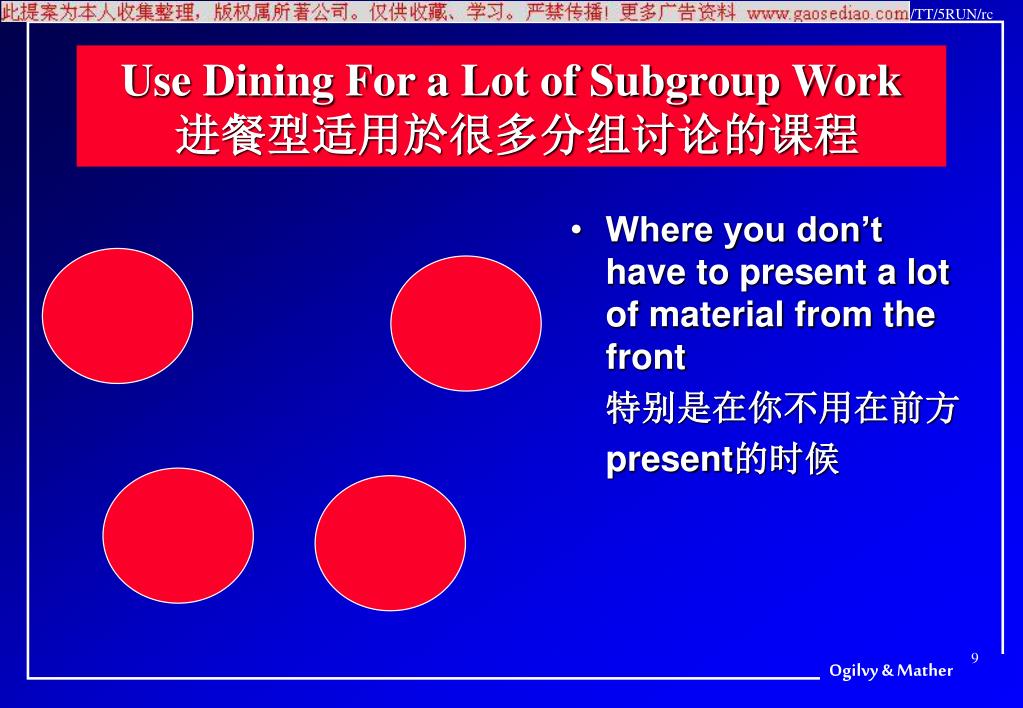 此提案为本人收集整理，版权属所著公司。仅供收藏、学习。严禁传播！更多广告资料 www.gaosediao.com /TT/5RUN/rc

Use Dining For a Lot of Subgroup Work
进餐型适用於很多分组讨论的课程

• Where you don’t have to present a lot of material from the front
特别是在你不用在前方present的时候

9

Ogilvy & Mather